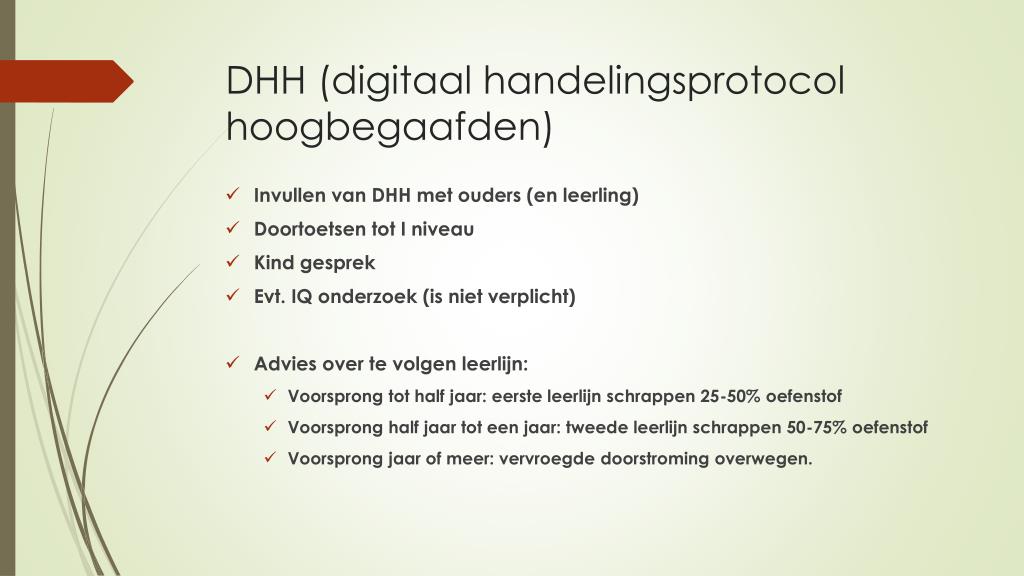 DHH (digitaal handelingsprotocol hoogbegaafden)

✓ Invullen van DHH met ouders (en leerling)
✓ Doortoetsen tot I niveau
✓ Kind gesprek
✓ Evt. IQ onderzoek (is niet verplicht)

✓ Advies over te volgen leerlijn:
✓ Voorsprong tot half jaar: eerste leerlijn schrappen 25-50% oefenstof
✓ Voorsprong half jaar tot een jaar: tweede leerlijn schrappen 50-75% oefenstof
✓ Voorsprong jaar of meer: vervroegde doorstroming overwegen.